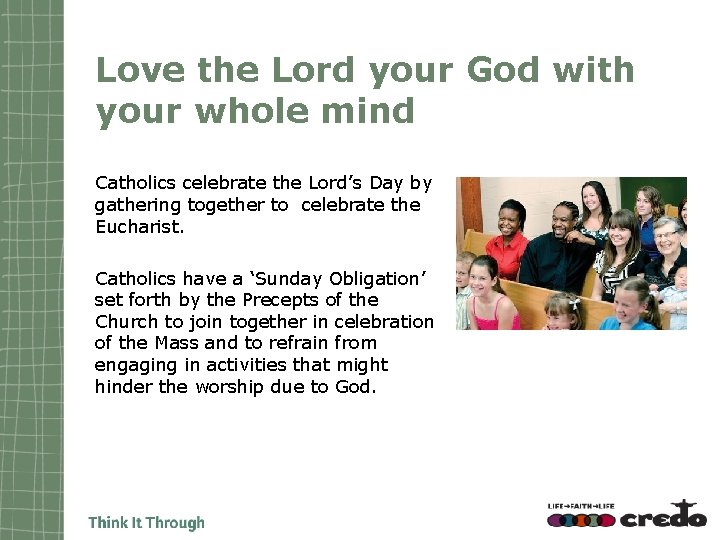 Love the Lord your God with your whole mind

Catholics celebrate the Lord's Day by gathering together to celebrate the Eucharist.

Catholics have a 'Sunday Obligation' set forth by the Precepts of the Church to join together in celebration of the Mass and to refrain from engaging in activities that might hinder the worship due to God.

Think It Through

LIFE→FAITH→LIFE credo